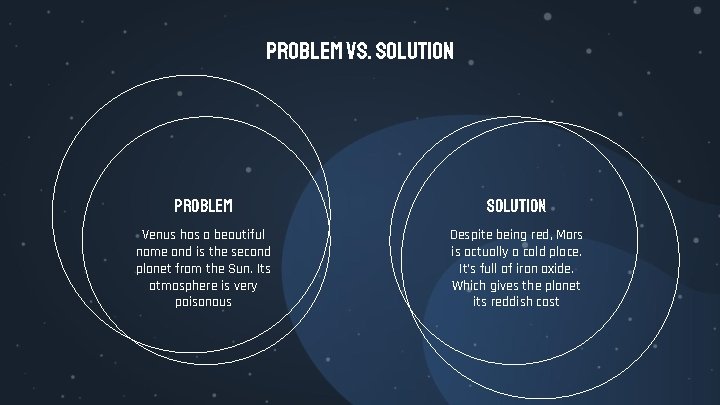 PROBLEM VS. SOLUTION

PROBLEM

Venus has a beautiful name and is the second planet from the Sun. Its atmosphere is very poisonous

SOLUTION

Despite being red, Mars is actually a cold place. It's full of iron oxide. Which gives the planet its reddish cast